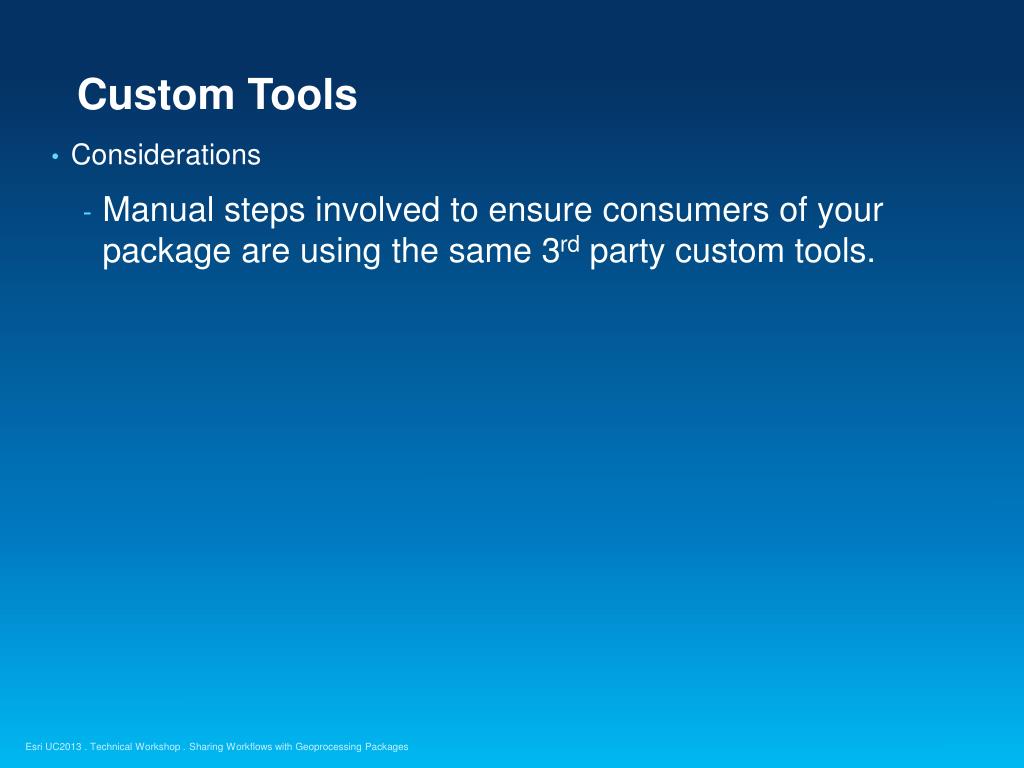 Custom Tools

• Considerations

- Manual steps involved to ensure consumers of your package are using the same 3$^{rd}$ party custom tools.

Esri UC2013 . Technical Workshop . Sharing Workflows with Geoprocessing Packages